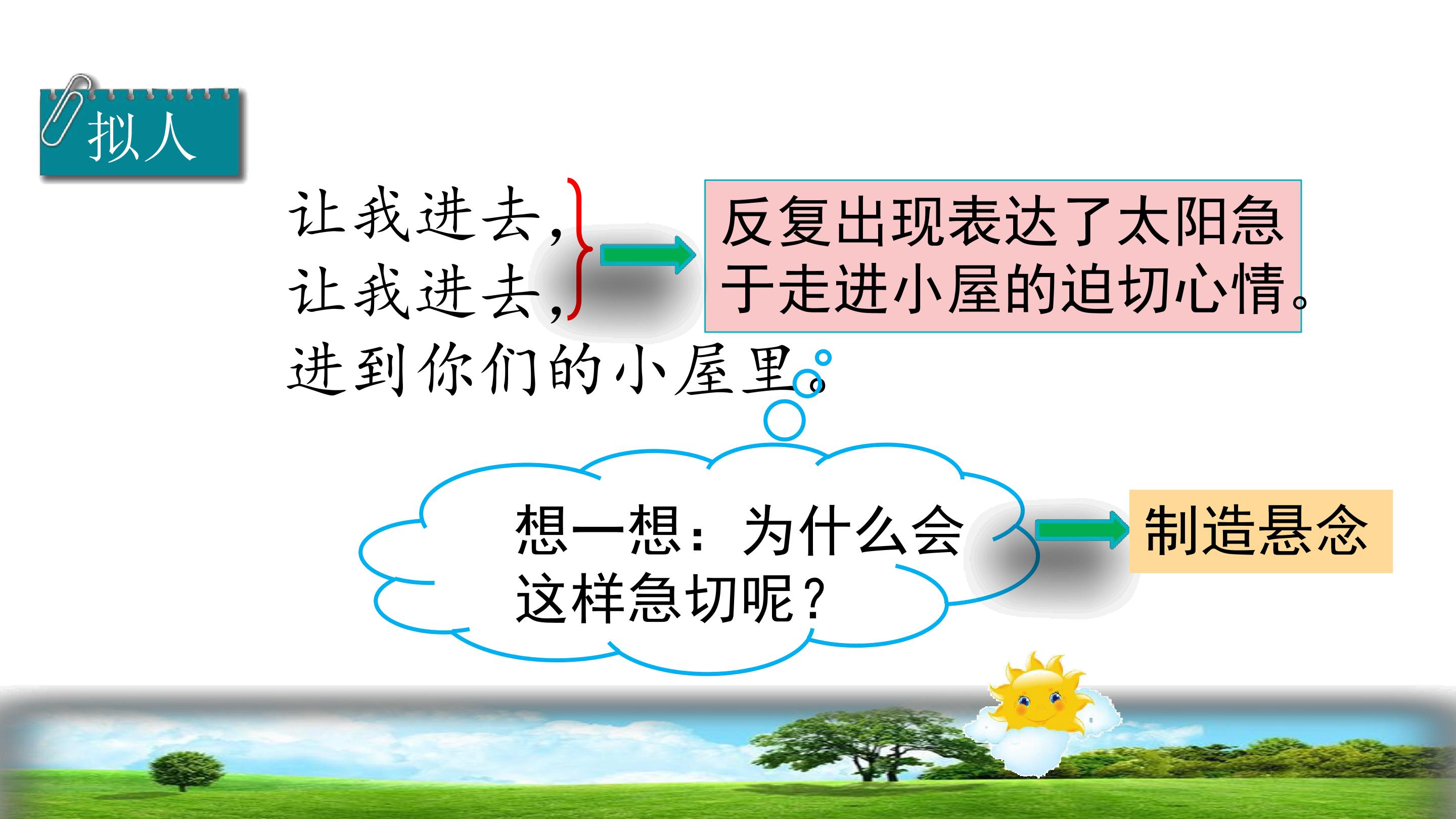 拟人

让我进去，
让我进去，
进到你们的小屋里。

反复出现表达了太阳急于走进小屋的迫切心情。

想一想：为什么会这样急切呢？

制造悬念